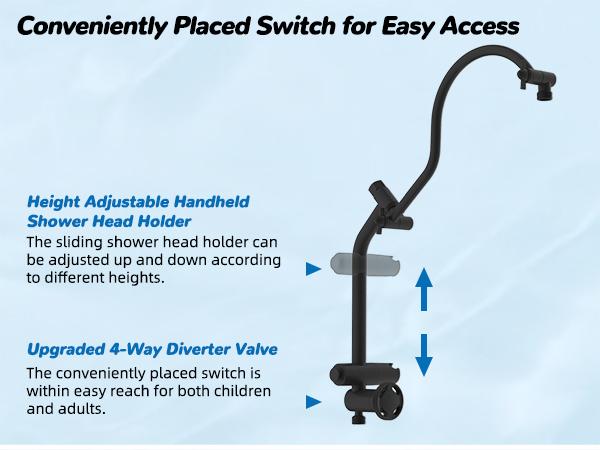 Conveniently Placed Switch for Easy Access

Height Adjustable Handheld Shower Head Holder
The sliding shower head holder can be adjusted up and down according to different heights.

Upgraded 4-Way Diverter Valve
The conveniently placed switch is within easy reach for both children and adults.